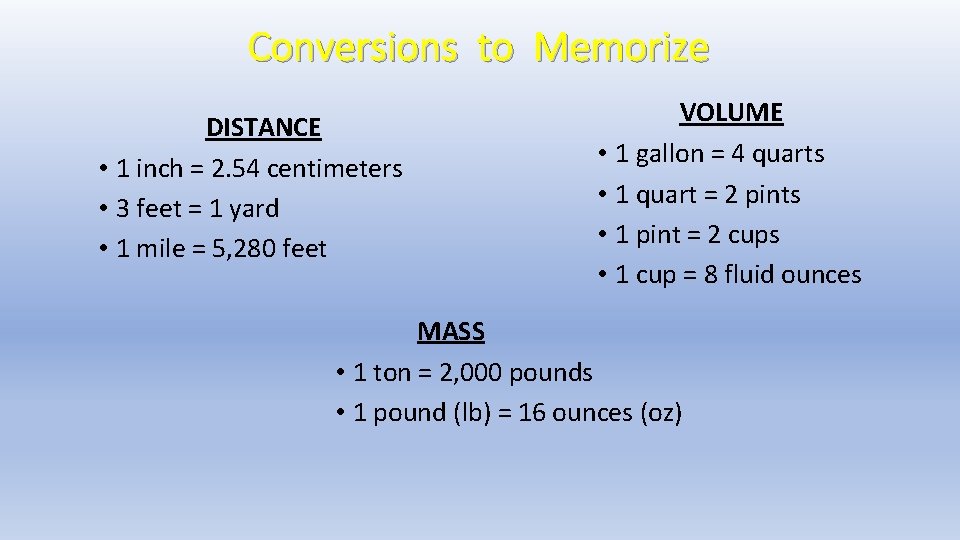 Conversions to Memorize

DISTANCE
• 1 inch = 2.54 centimeters
• 3 feet = 1 yard
• 1 mile = 5,280 feet

VOLUME
• 1 gallon = 4 quarts
• 1 quart = 2 pints
• 1 pint = 2 cups
• 1 cup = 8 fluid ounces

MASS
• 1 ton = 2,000 pounds
• 1 pound (lb) = 16 ounces (oz)